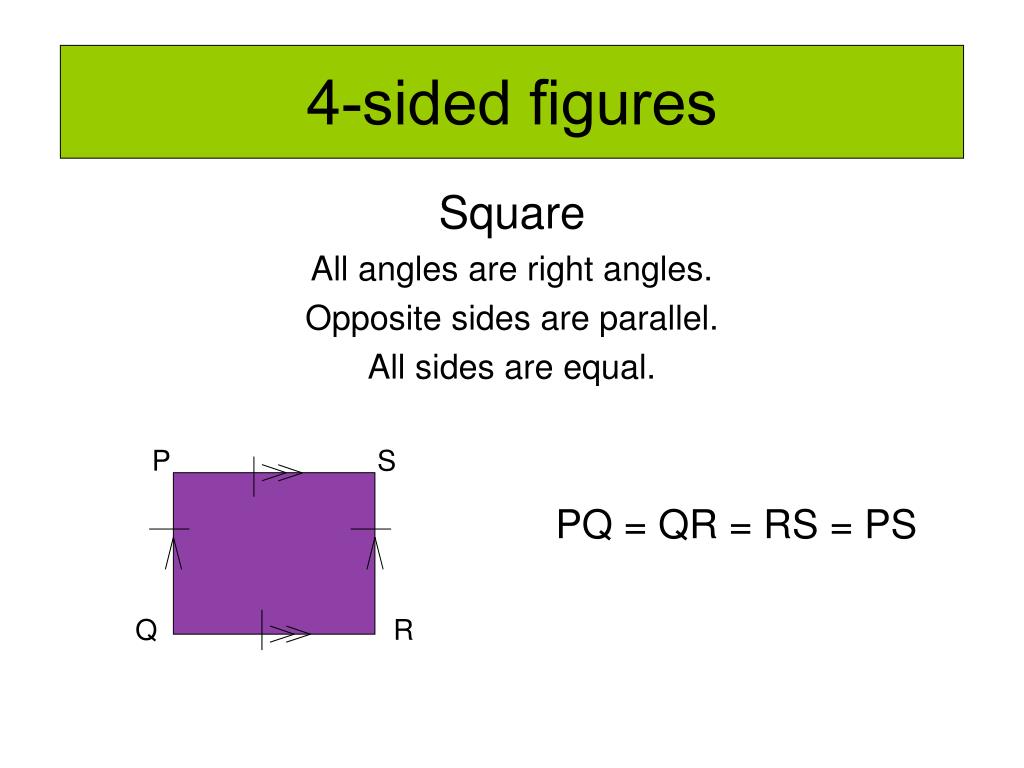 4-sided figures

Square

All angles are right angles.

Opposite sides are parallel.

All sides are equal.

P

S

Q

R

PQ = QR = RS = PS